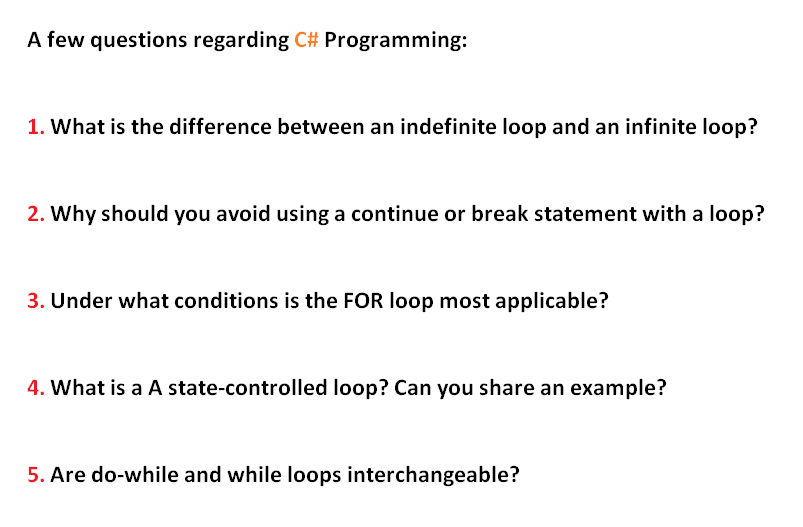 A few questions regarding C# Programming:

1. What is the difference between an indefinite loop and an infinite loop?

2. Why should you avoid using a continue or break statement with a loop?

3. Under what conditions is the FOR loop most applicable?

4. What is a A state-controlled loop? Can you share an example?

5. Are do-while and while loops interchangeable?